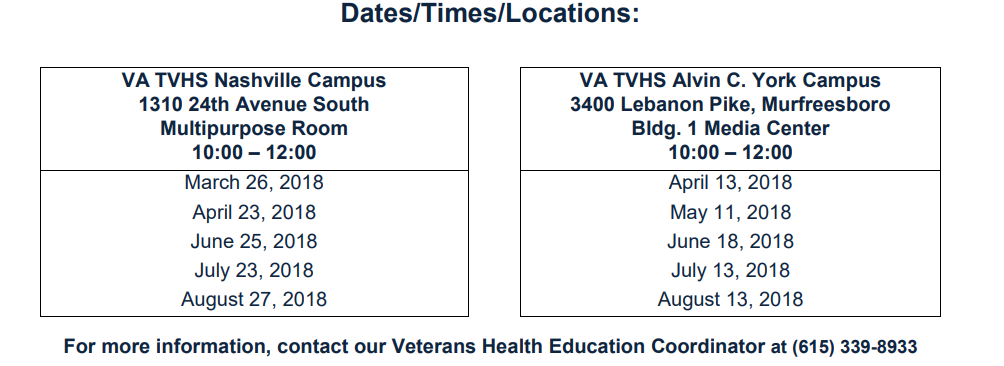 Dates/Times/Locations:

| VA TVHS Nashville Campus 1310 24th Avenue South Multipurpose Room 10:00 – 12:00 |
|---|
| March 26, 2018 |
| April 23, 2018 |
| June 25, 2018 |
| July 23, 2018 |
| August 27, 2018 |

| VA TVHS Alvin C. York Campus 3400 Lebanon Pike, Murfreesboro Bldg. 1 Media Center 10:00 – 12:00 |
|---|
| April 13, 2018 |
| May 11, 2018 |
| June 18, 2018 |
| July 13, 2018 |
| August 13, 2018 |

For more information, contact our Veterans Health Education Coordinator at (615) 339-8933